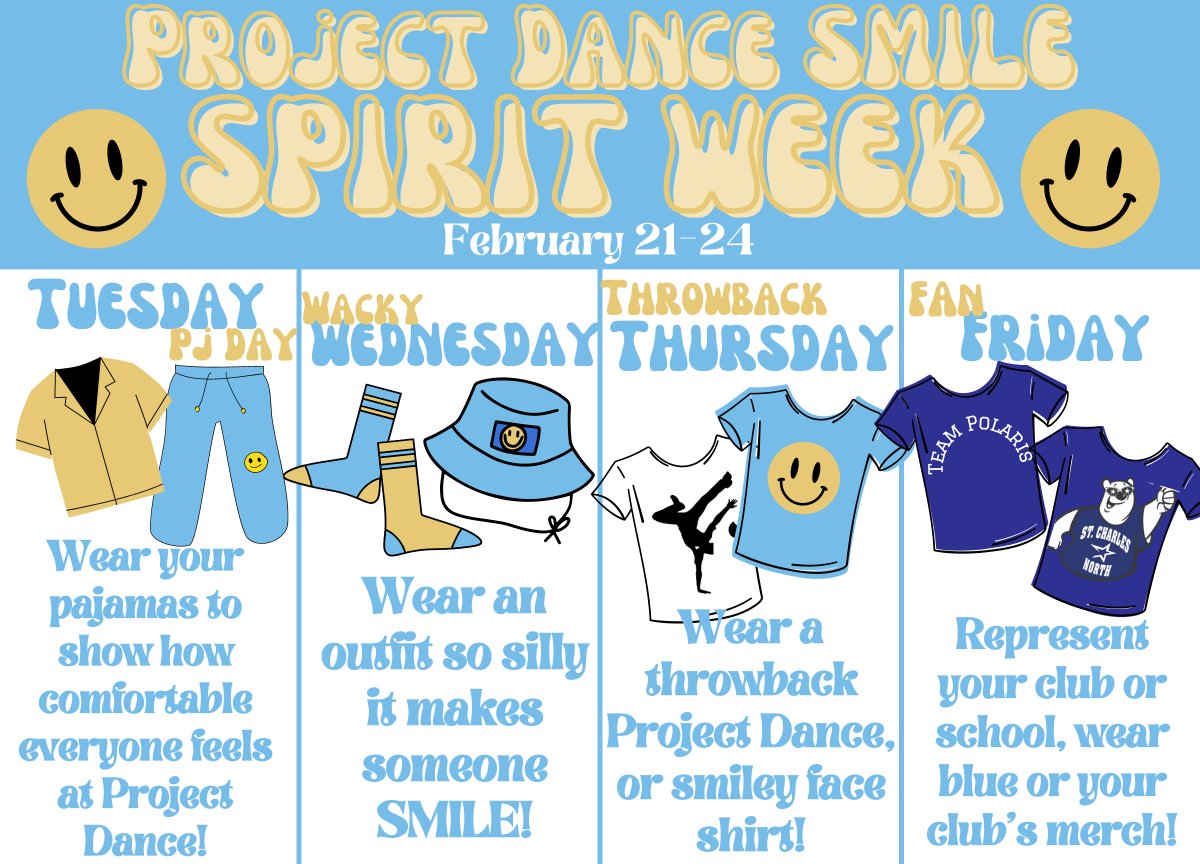 PROJECT DANCE SMILE
SPIRIT WEEK

February 21-24

TUESDAY
PJ DAY

Wear your pajamas to show how comfortable everyone feels at Project Dance!

WACKY
WEDNESDAY

Wear an outfit so silly it makes someone SMILE!

THROWBACK
THURSDAY

Wear a throwback Project Dance, or smiley face shirt!

FAN
FRIDAY

TEAM POLARIS

ST. CHARLES NORTH

Represent your club or school, wear blue or your club's merch!